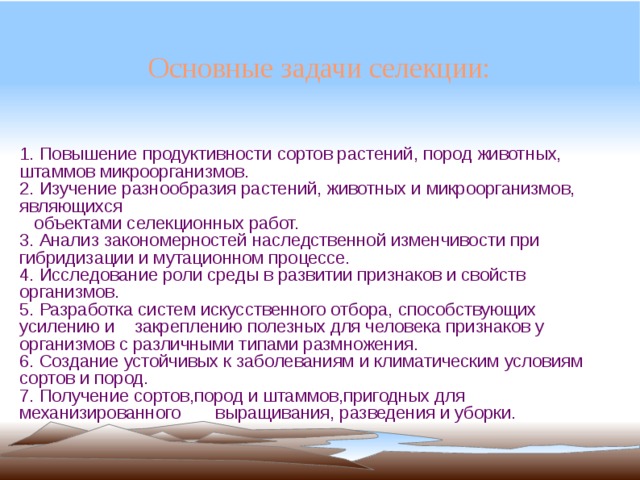 Основные задачи селекции:

1. Повышение продуктивности сортов растений, пород животных, штаммов микроорганизмов.
2. Изучение разнообразия растений, животных и микроорганизмов, являющихся объектами селекционных работ.
3. Анализ закономерностей наследственной изменчивости при гибридизации и мутационном процессе.
4. Исследование роли среды в развитии признаков и свойств организмов.
5. Разработка систем искусственного отбора, способствующих усилению и закреплению полезных для человека признаков у организмов с различными типами размножения.
6. Создание устойчивых к заболеваниям и климатическим условиям сортов и пород.
7. Получение сортов,пород и штаммов,пригодных для механизированного выращивания, разведения и уборки.